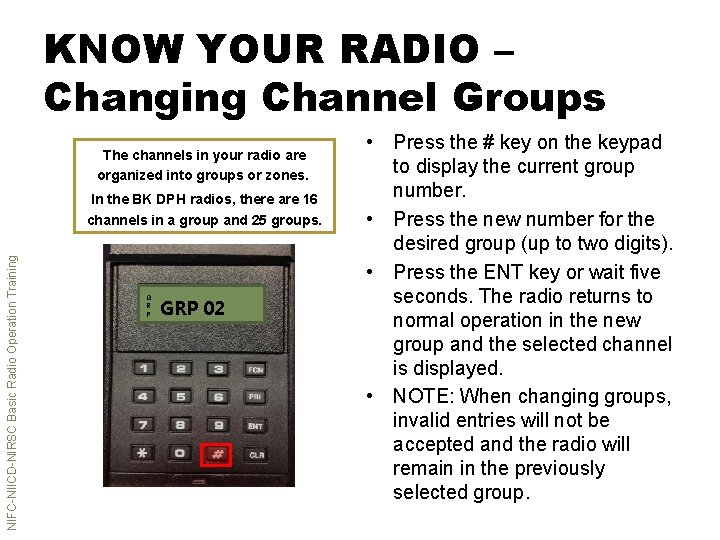 KNOW YOUR RADIO – Changing Channel Groups

The channels in your radio are organized into groups or zones. In the BK DPH radios, there are 16 channels in a group and 25 groups.

G R P GRP 02

1 2 3 FCN
4 5 6 PRI
7 8 9 ENT
* 0 # CLR

• Press the # key on the keypad to display the current group number.
• Press the new number for the desired group (up to two digits).
• Press the ENT key or wait five seconds. The radio returns to normal operation in the new group and the selected channel is displayed.
• NOTE: When changing groups, invalid entries will not be accepted and the radio will remain in the previously selected group.

NIFC-NIICD-NIRSC Basic Radio Operation Training